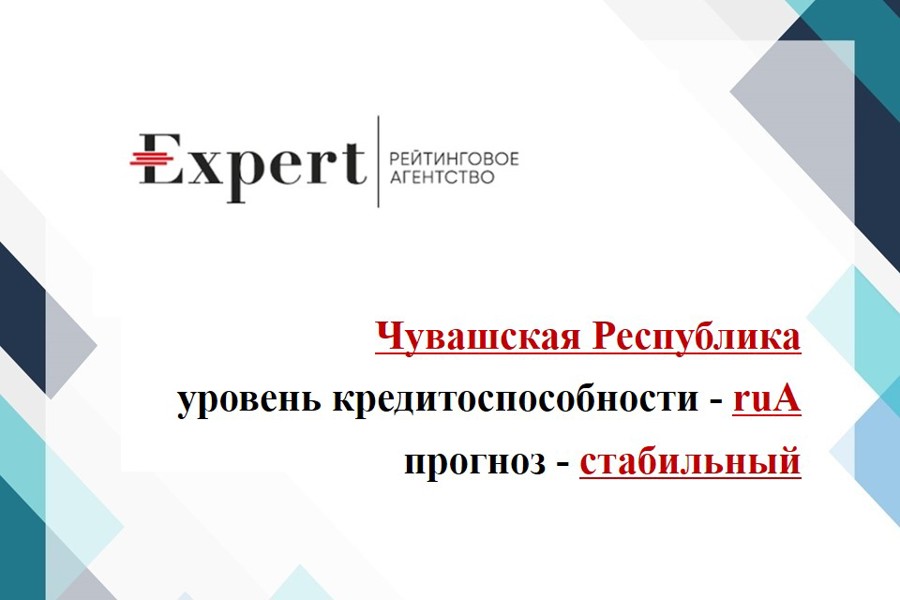 Expert РЕЙТИНГОВОЕ АГЕНТСТВО

Чувашская Республика
уровень кредитоспособности - ruA
прогноз - стабильный